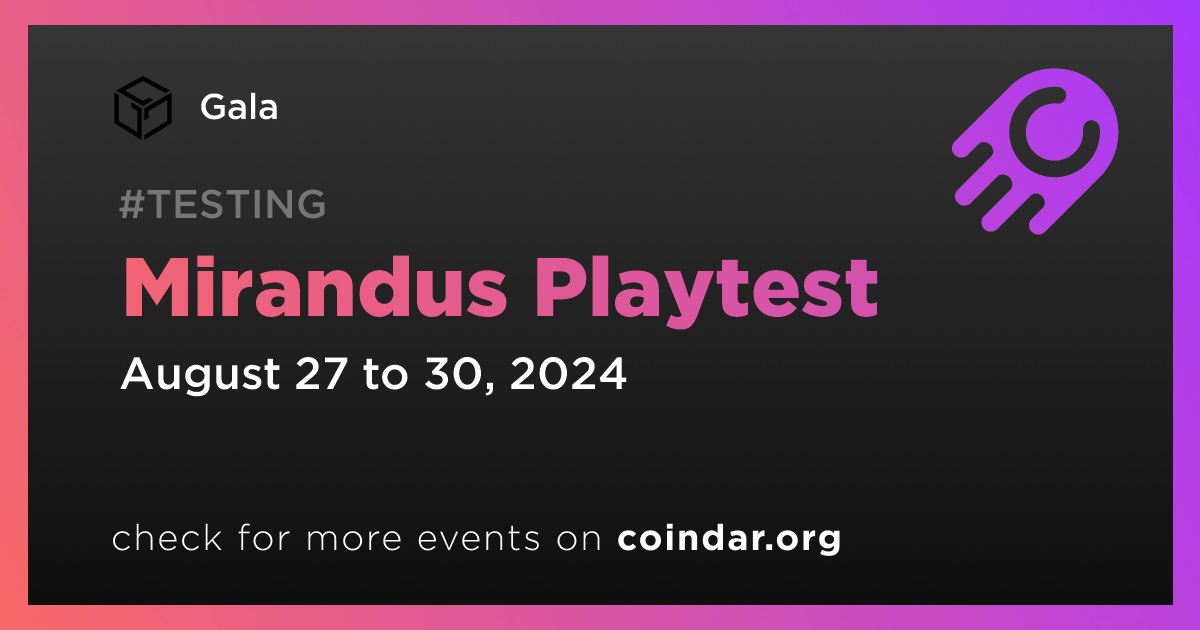 Gala

#TESTING

Mirandus Playtest

August 27 to 30, 2024

check for more events on coindar.org